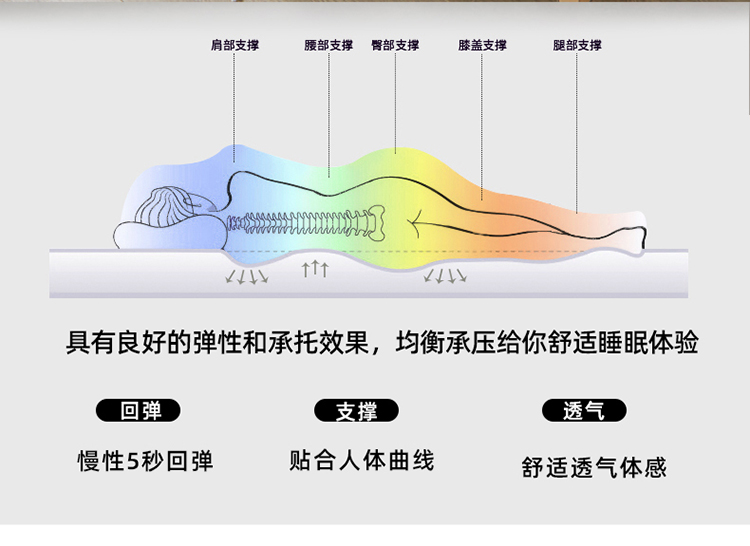 肩部支撑 腰部支撑 臀部支撑 膝盖支撑 腿部支撑

具有良好的弹性和承托效果，均衡承压给你舒适睡眠体验

回弹

慢性5秒回弹

支撑

贴合人体曲线

透气

舒适透气体感